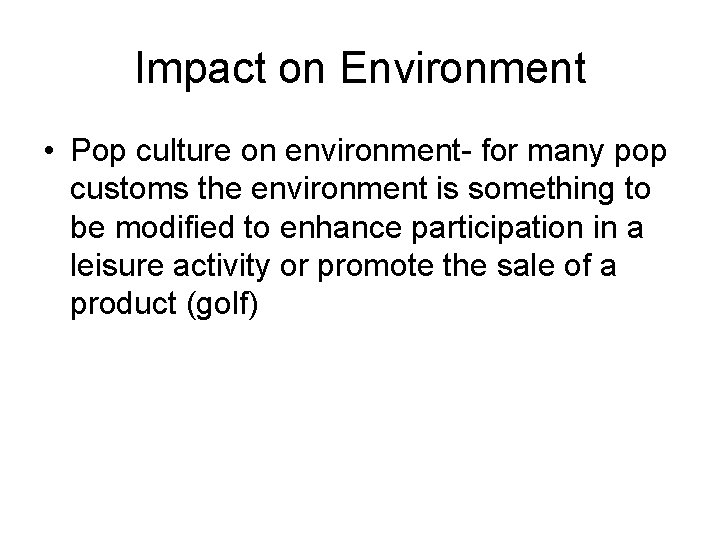 Impact on Environment

• Pop culture on environment- for many pop customs the environment is something to be modified to enhance participation in a leisure activity or promote the sale of a product (golf)